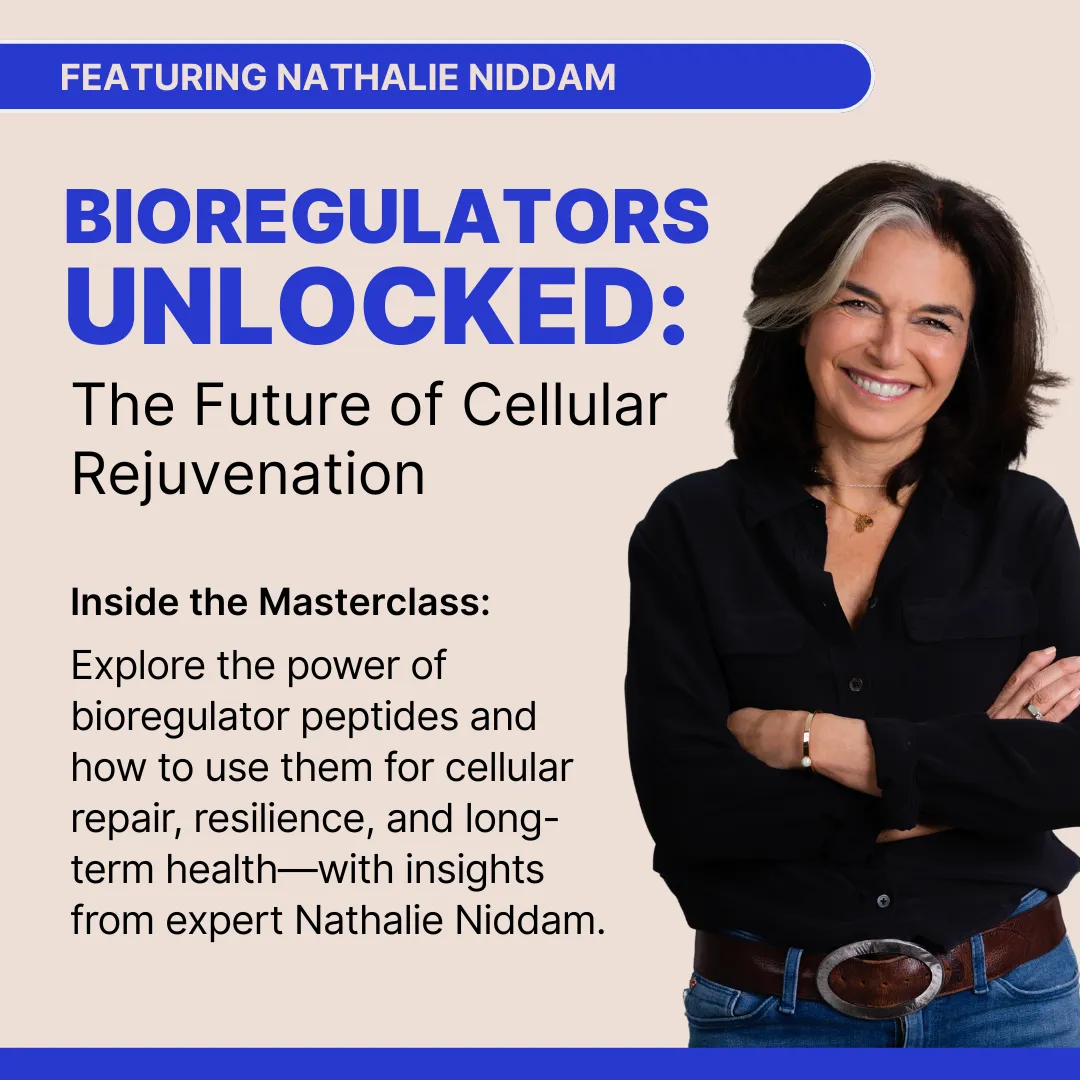 FEATURING NATHALIE NIDDAM

BIOREGULATORS UNLOCKED:

The Future of Cellular Rejuvenation

Inside the Masterclass:

Explore the power of bioregulator peptides and how to use them for cellular repair, resilience, and long-term health—with insights from expert Nathalie Niddam.